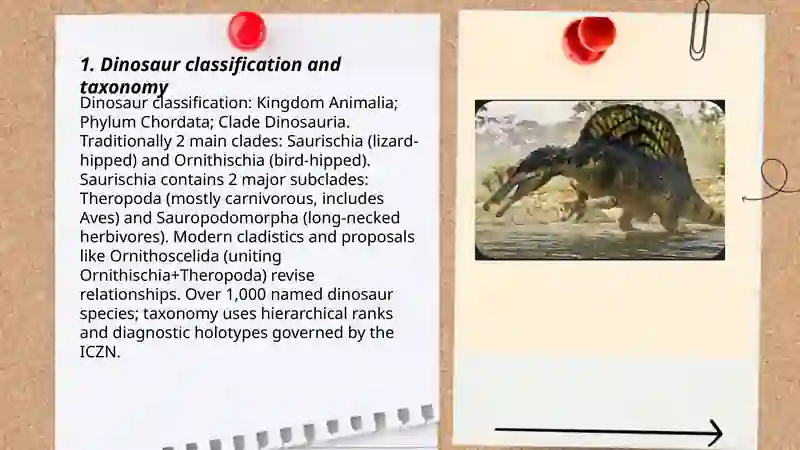 1. Dinosaur classification and taxonomy

Dinosaur classification: Kingdom Animalia; Phylum Chordata; Clade Dinosauria. Traditionally 2 main clades: Saurischia (lizard-hipped) and Ornithischia (bird-hipped). Saurischia contains 2 major subclades: Theropoda (mostly carnivorous, includes Aves) and Sauropodomorpha (long-necked herbivores). Modern cladistics and proposals like Ornithoscelida (uniting Ornithischia+Theropoda) revise relationships. Over 1,000 named dinosaur species; taxonomy uses hierarchical ranks and diagnostic holotypes governed by the ICZN.